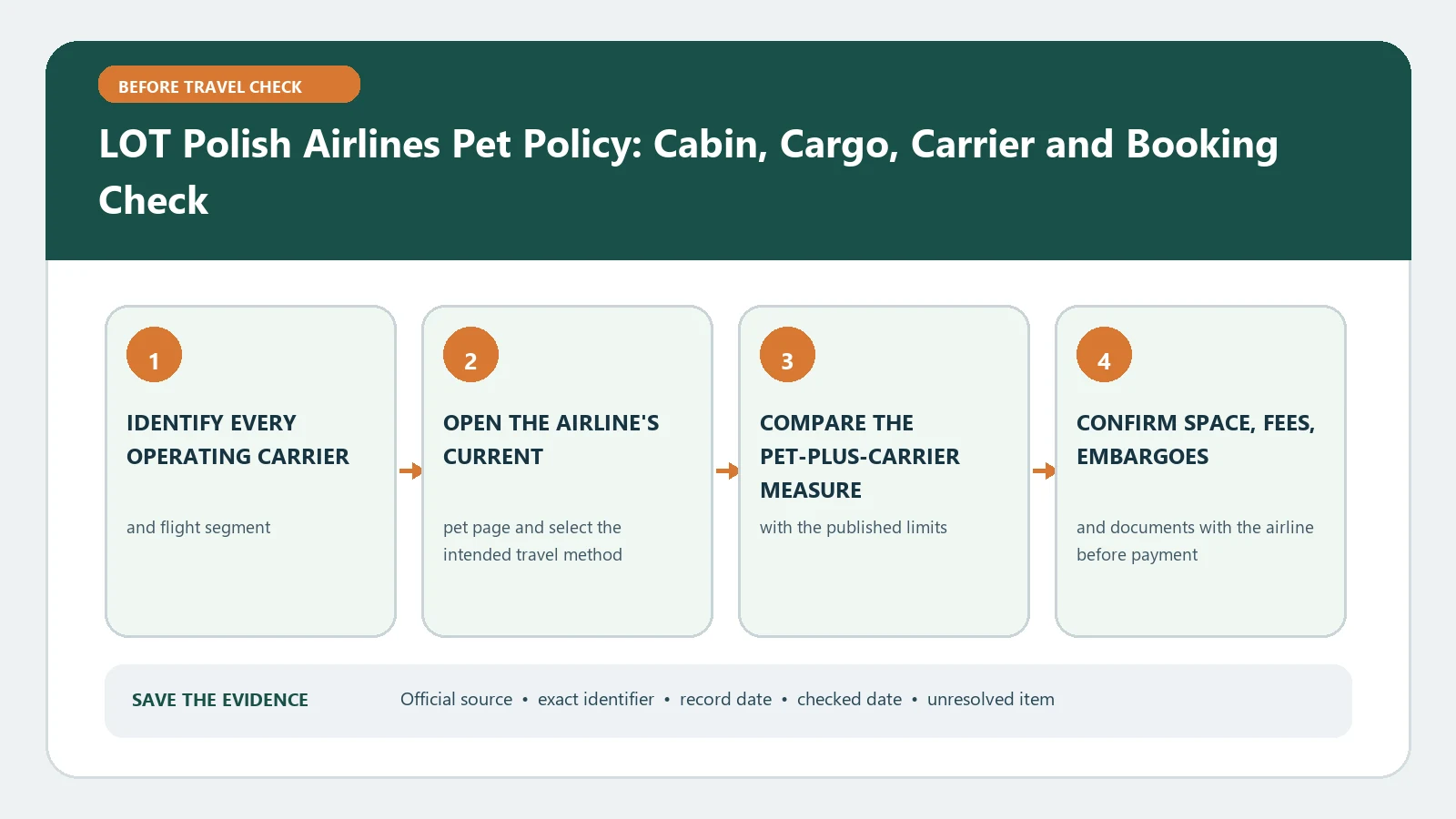 BEFORE TRAVEL CHECK

LOT Polish Airlines Pet Policy: Cabin, Cargo, Carrier and Booking Check

1

IDENTIFY EVERY OPERATING CARRIER

and flight segment

2

OPEN THE AIRLINE'S CURRENT

pet page and select the intended travel method

3

COMPARE THE PET-PLUS-CARRIER MEASURE

with the published limits

4

CONFIRM SPACE, FEES, EMBARGOES

and documents with the airline before payment

SAVE THE EVIDENCE

Official source • exact identifier • record date • checked date • unresolved item